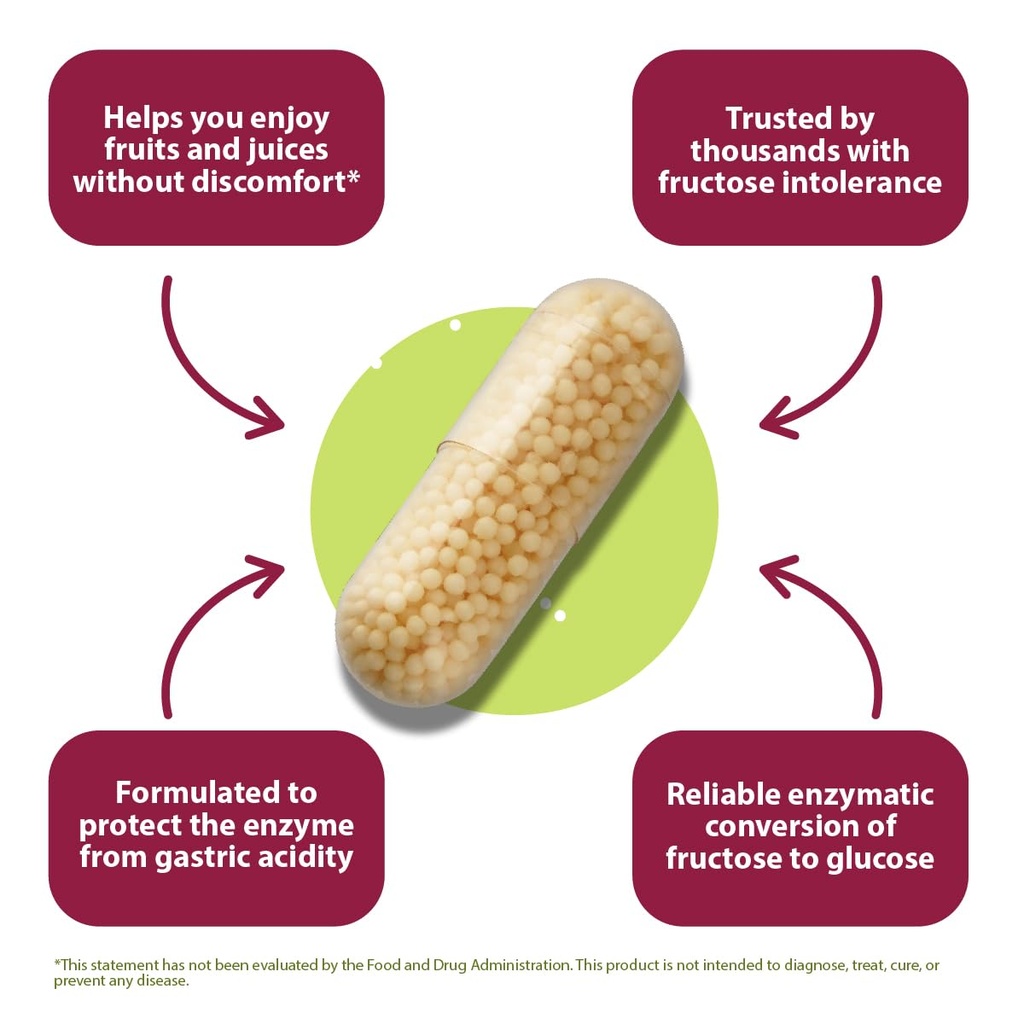 Helps you enjoy fruits and juices without discomfort*

Trusted by thousands with fructose intolerance

Formulated to protect the enzyme from gastric acidity

Reliable enzymatic conversion of fructose to glucose

*This statement has not been evaluated by the Food and Drug Administration. This product is not intended to diagnose, treat, cure, or prevent any disease.